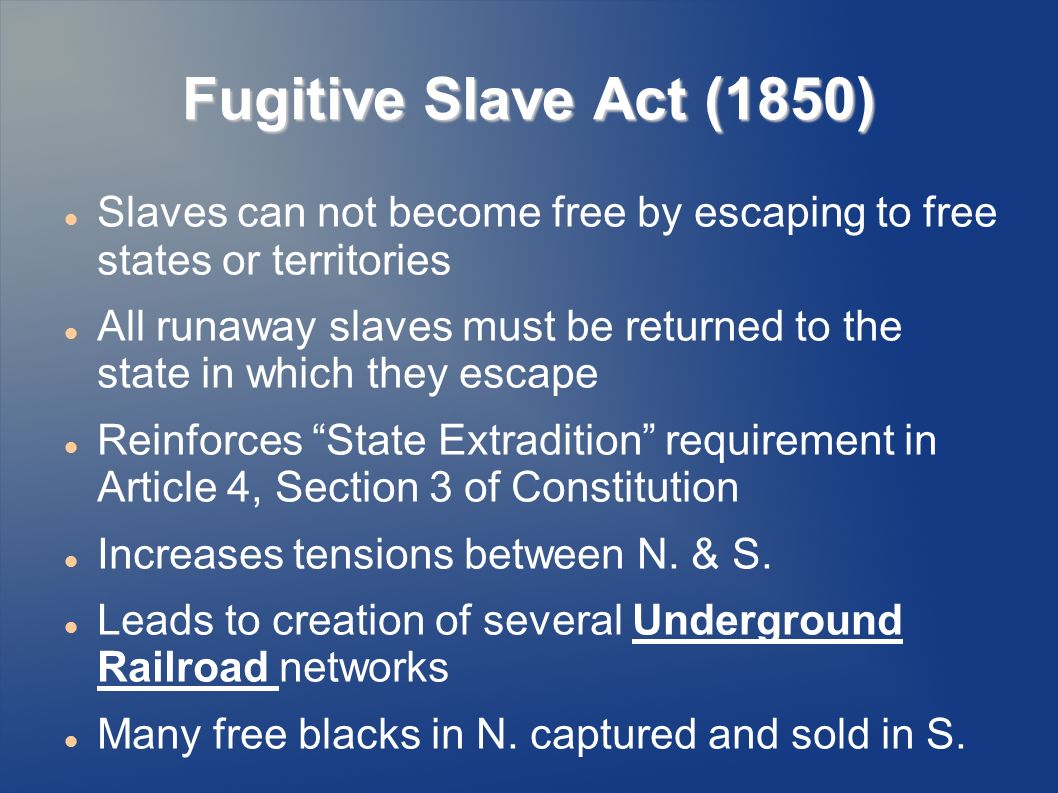 Fugitive Slave Act (1850)

- Slaves can not become free by escaping to free states or territories
- All runaway slaves must be returned to the state in which they escape
- Reinforces “State Extradition” requirement in Article 4, Section 3 of Constitution
- Increases tensions between N. & S.
- Leads to creation of several Underground Railroad networks
- Many free blacks in N. captured and sold in S.